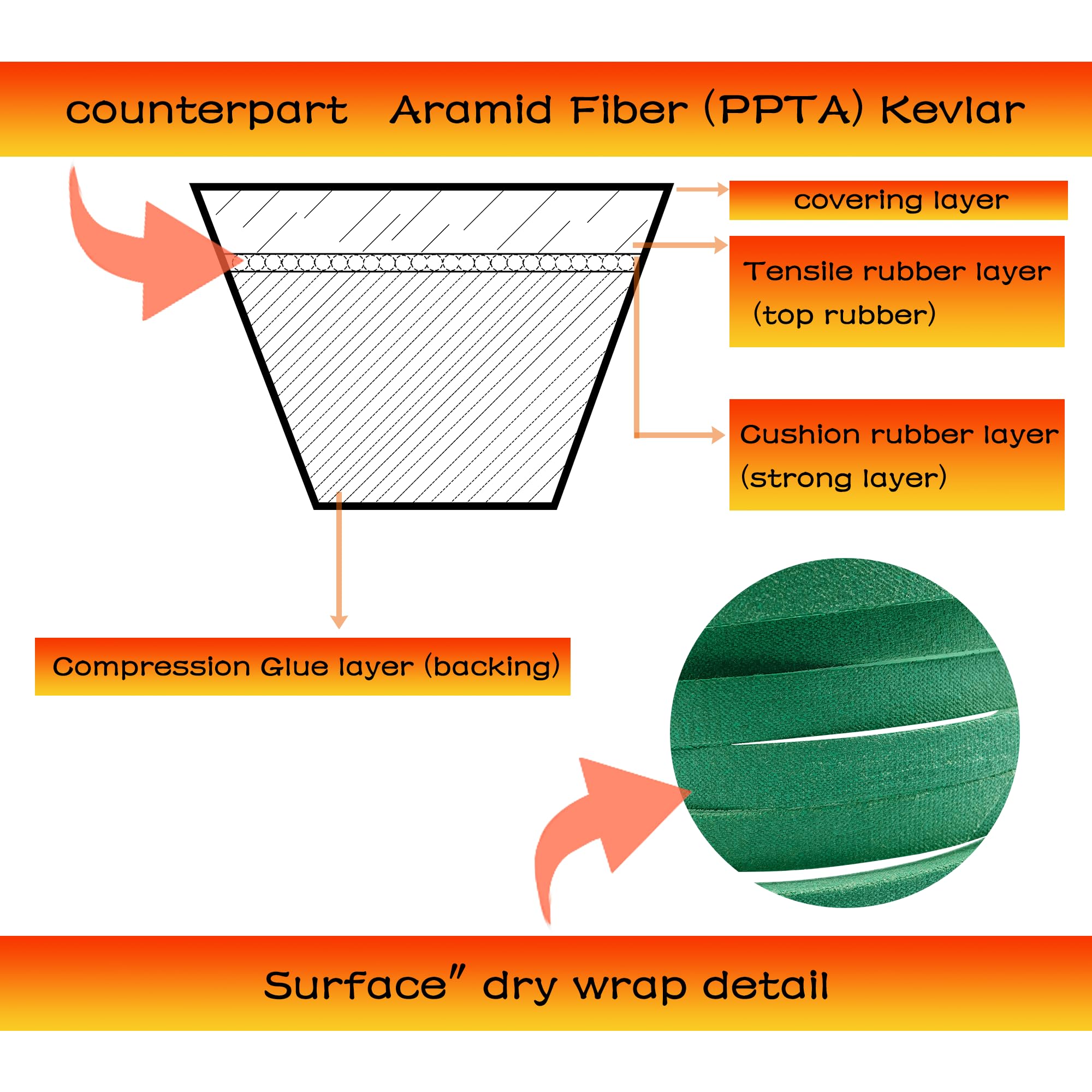 counterpart Aramid Fiber (PPTA) Kevlar

covering layer

Tensile rubber layer
(top rubber)

Cushion rubber layer
(strong layer)

Compression Glue layer (backing)

Surface" dry wrap detail